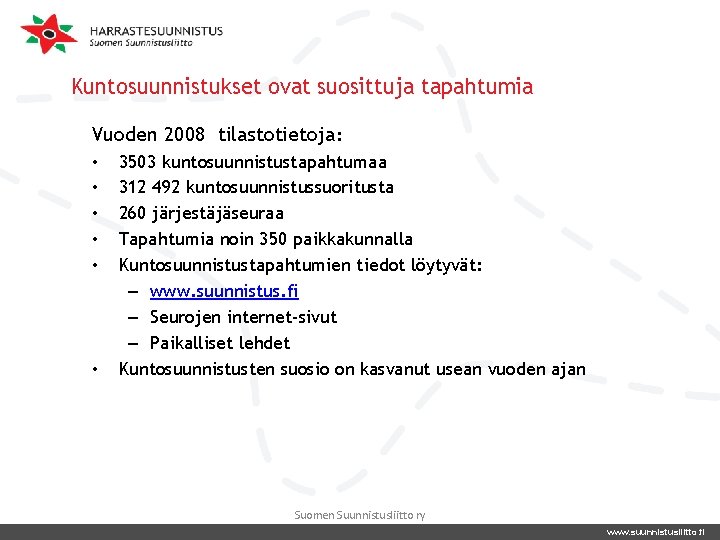 HARRASTESUUNNISTUS
Suomen Suunnistusliitto

Kuntosuunnistukset ovat suosittuja tapahtumia

Vuoden 2008 tilastotietoja:

• 3503 kuntosuunnistustapahtumaa
• 312 492 kuntosuunnistussuoritusta
• 260 järjestäjäseuraa
• Tapahtumia noin 350 paikkakunnalla
• Kuntosuunnistustapahtumien tiedot löytyvät:
– www.suunnistus.fi
– Seurojen internet-sivut
– Paikalliset lehdet
• Kuntosuunnistusten suosio on kasvanut usean vuoden ajan

Suomen Suunnistusliitto ry

www.suunnistusliitto.fi